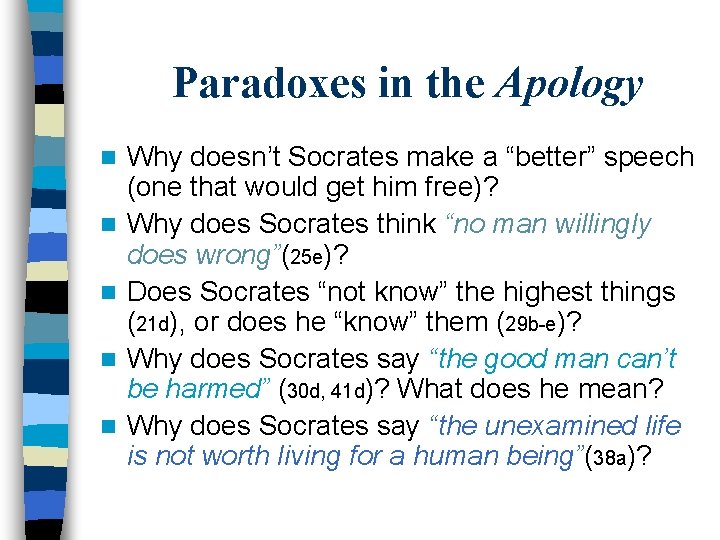 Paradoxes in the Apology

Why doesn't Socrates make a "better" speech (one that would get him free)?

Why does Socrates think "no man willingly does wrong"(25e)?

Does Socrates "not know" the highest things (21d), or does he "know" them (29b-e)?

Why does Socrates say "the good man can't be harmed" (30d, 41d)? What does he mean?

Why does Socrates say "the unexamined life is not worth living for a human being"(38a)?